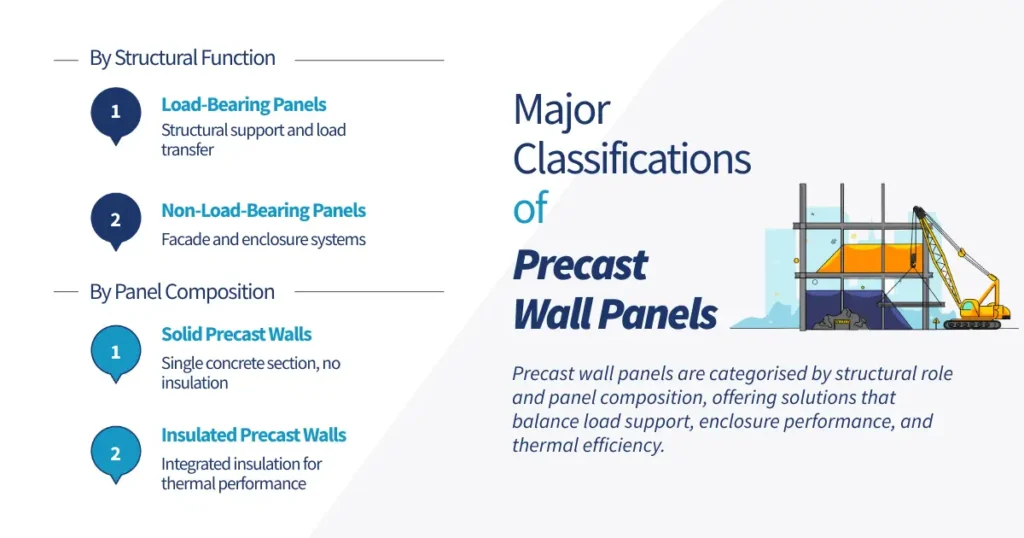 By Structural Function

1 Load-Bearing Panels
Structural support and load transfer

2 Non-Load-Bearing Panels
Facade and enclosure systems

By Panel Composition

1 Solid Precast Walls
Single concrete section, no insulation

2 Insulated Precast Walls
Integrated insulation for thermal performance

Major Classifications of Precast Wall Panels

Precast wall panels are categorised by structural role and panel composition, offering solutions that balance load support, enclosure performance, and thermal efficiency.